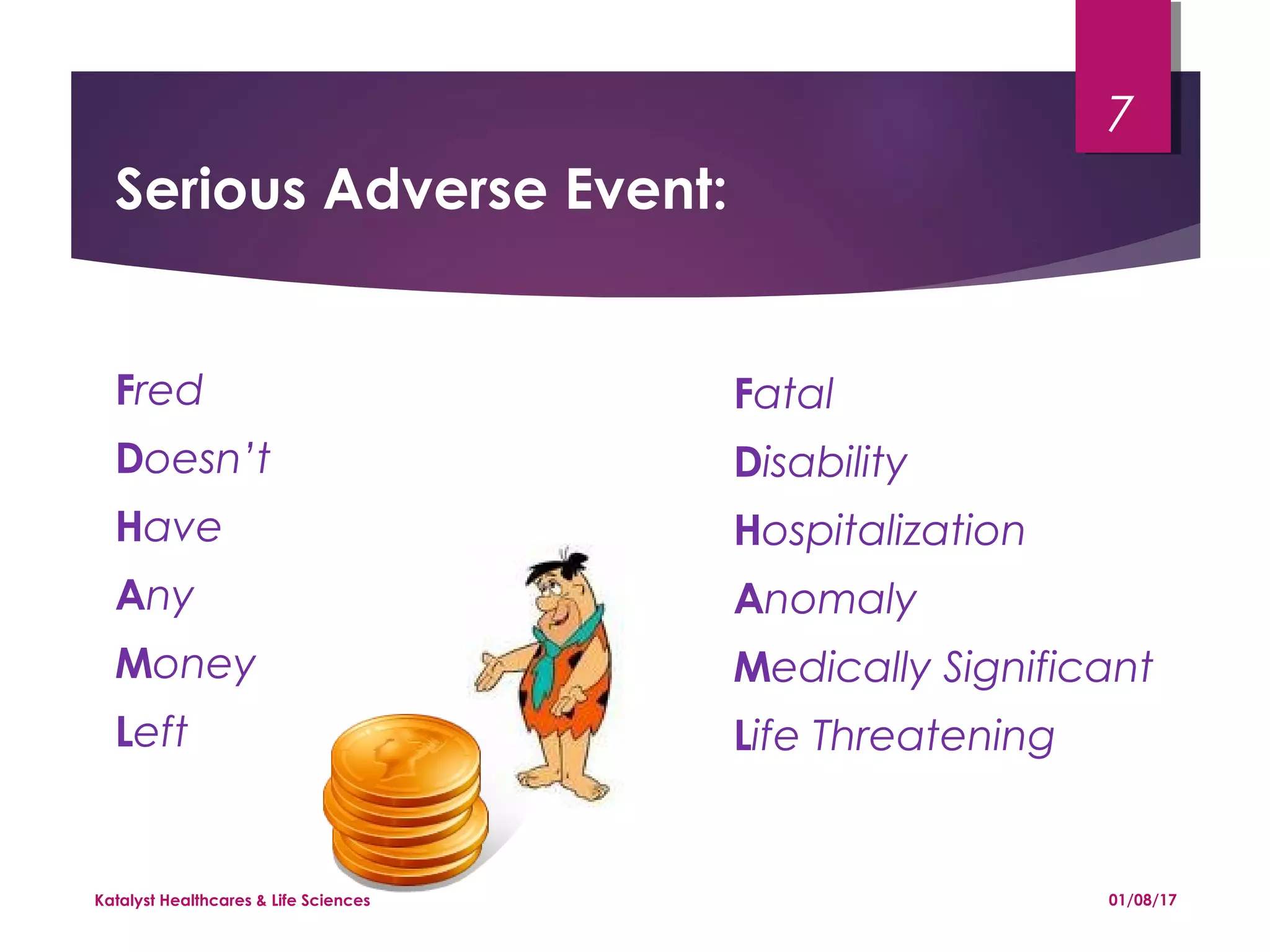 7

Serious Adverse Event:

Fred
Doesn't
Have
Any
Money
Left

Fatal
Disability
Hospitalization
Anomaly
Medically Significant
Life Threatening

Katalyst Healthcares & Life Sciences

01/08/17